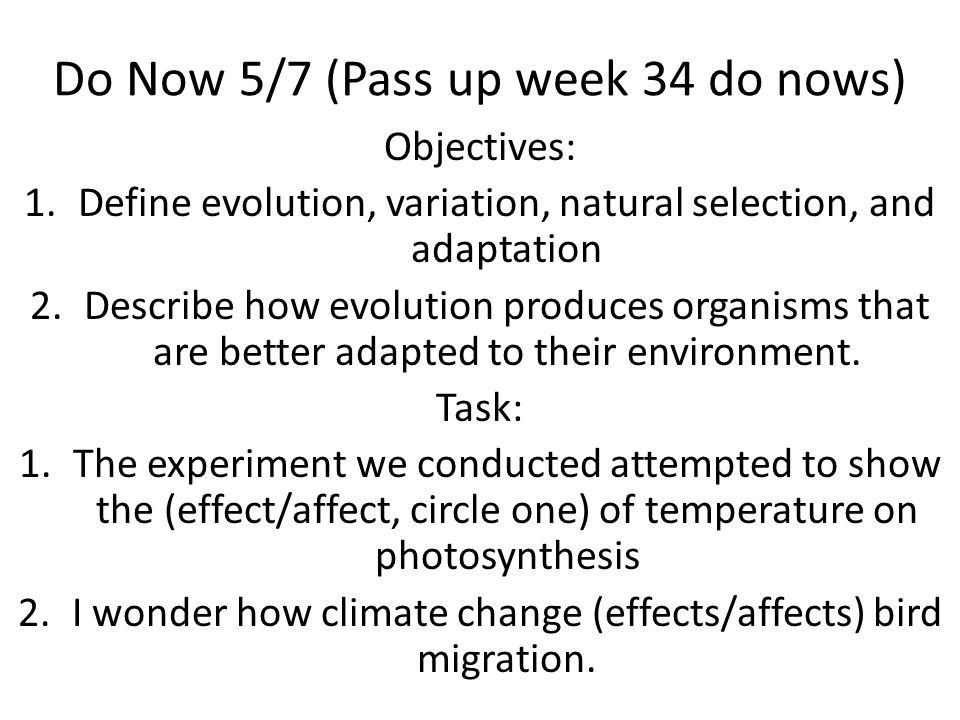 Do Now 5/7 (Pass up week 34 do nows)

Objectives:

1. Define evolution, variation, natural selection, and adaptation
2. Describe how evolution produces organisms that are better adapted to their environment.

Task:

1. The experiment we conducted attempted to show the (effect/affect, circle one) of temperature on photosynthesis
2. I wonder how climate change (effects/affects) bird migration.